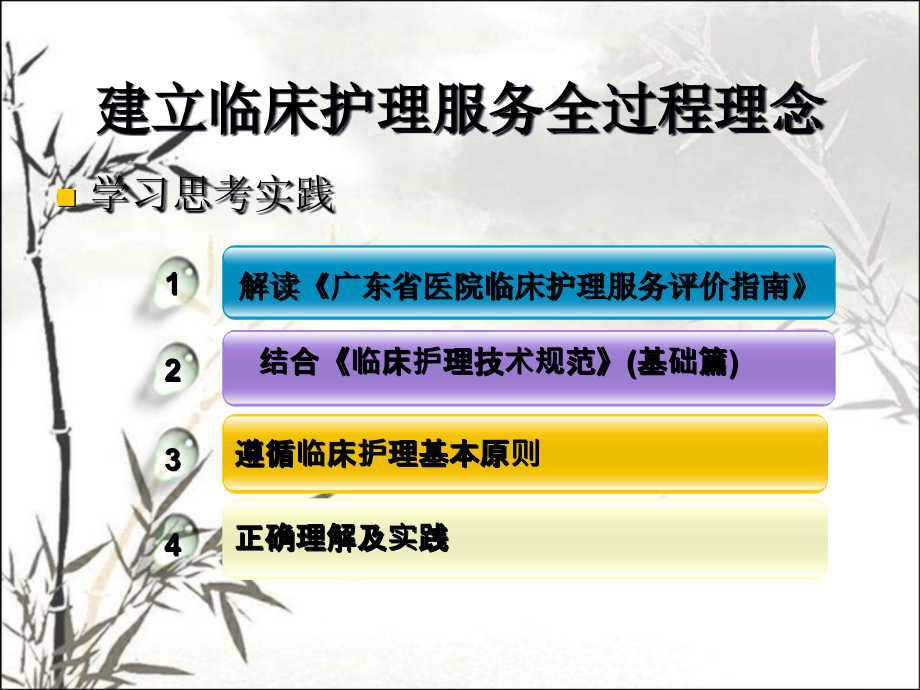 建立临床护理服务全过程理念

学习思考实践

1 解读《广东省医院临床护理服务评价指南》

2 结合《临床护理技术规范》(基础篇)

3 遵循临床护理基本原则

4 正确理解及实践